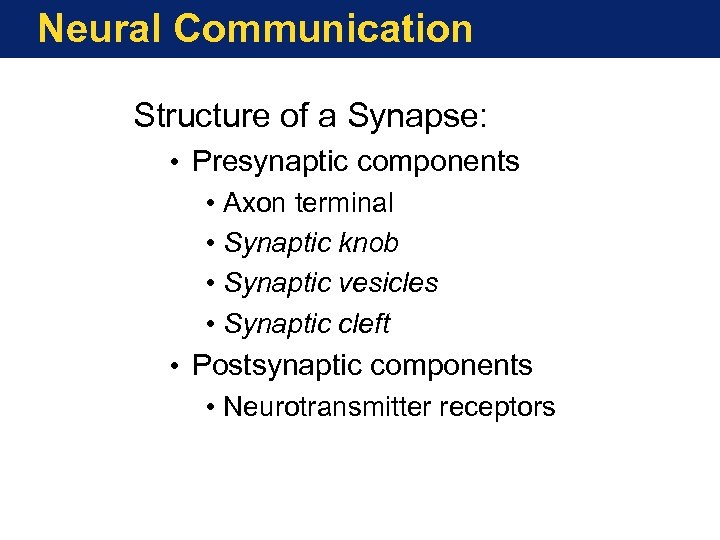 Neural Communication

Structure of a Synapse:

• Presynaptic components
  • Axon terminal
  • Synaptic knob
  • Synaptic vesicles
  • Synaptic cleft
• Postsynaptic components
  • Neurotransmitter receptors